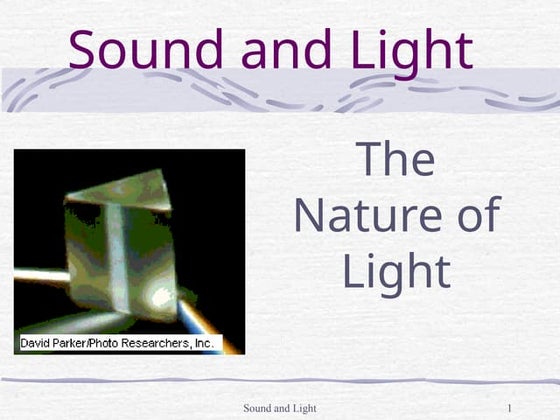 Sound and Light

David Parker/Photo Researchers, Inc.

The Nature of Light

Sound and Light

1